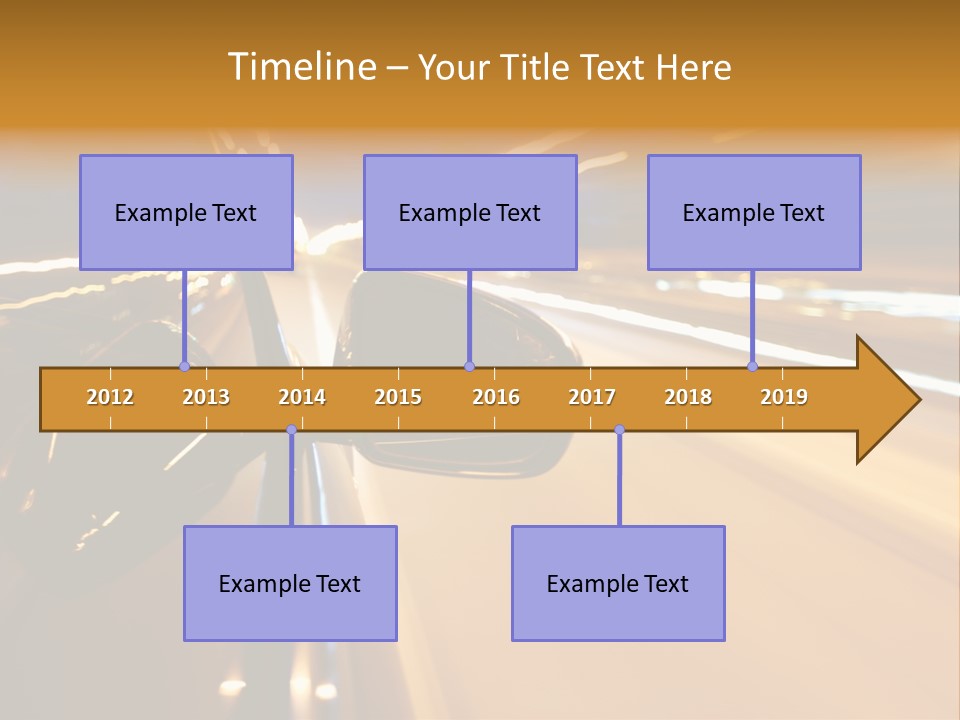 Timeline – Your Title Text Here

Example Text

Example Text

Example Text

2012 2013 2014 2015 2016 2017 2018 2019

Example Text

Example Text